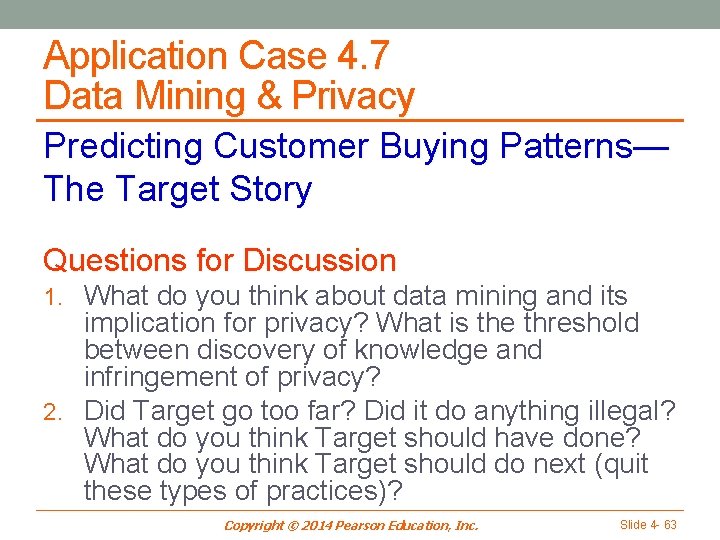 Application Case 4.7
Data Mining & Privacy

Predicting Customer Buying Patterns—The Target Story

Questions for Discussion

1. What do you think about data mining and its implication for privacy? What is the threshold between discovery of knowledge and infringement of privacy?
2. Did Target go too far? Did it do anything illegal? What do you think Target should have done? What do you think Target should do next (quit these types of practices)?

Copyright © 2014 Pearson Education, Inc.

Slide 4- 63